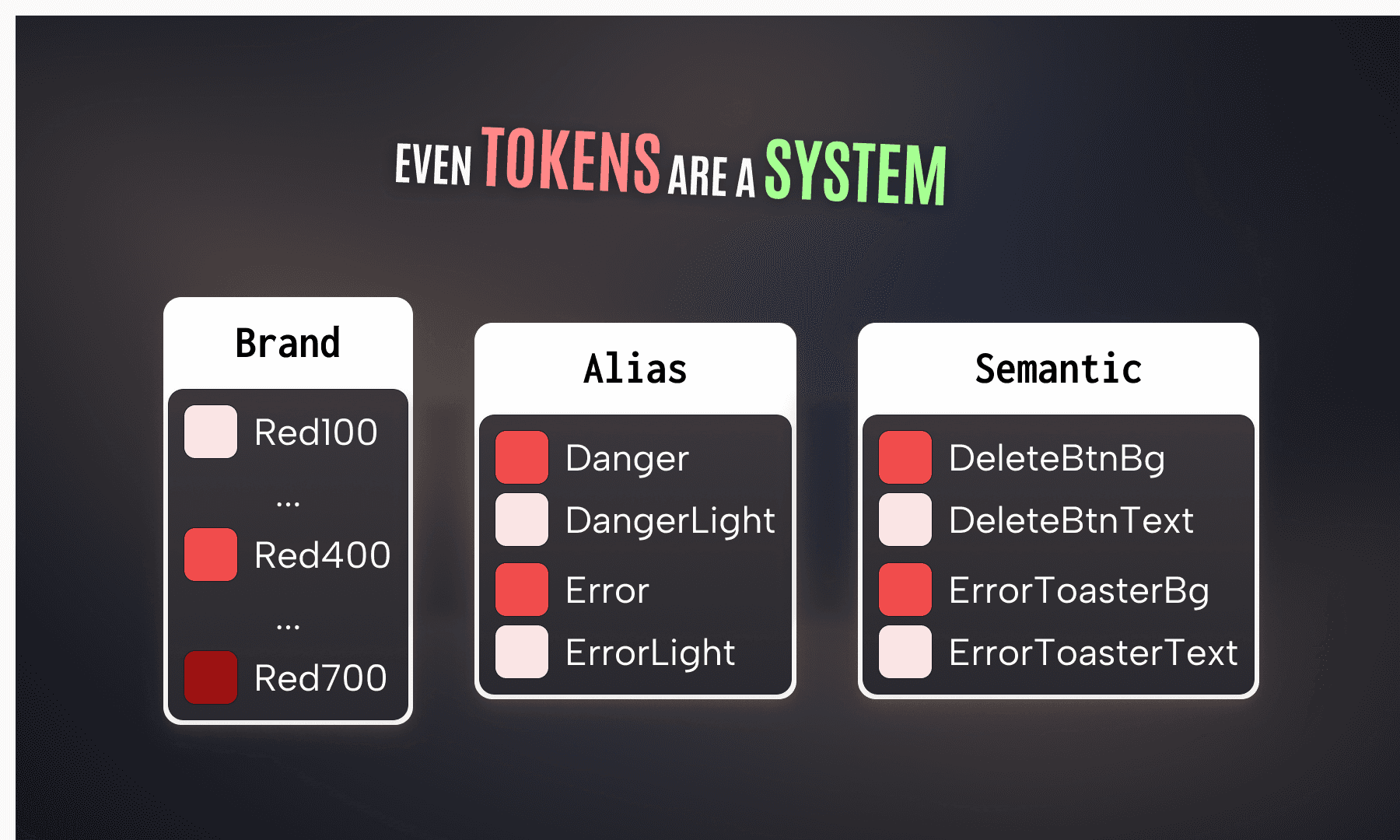 EVEN TOKENS ARE A SYSTEM

Brand

Red100

...

Red400

...

Red700

Alias

Danger

DangerLight

Error

ErrorLight

Semantic

DeleteBtnBg

DeleteBtnText

ErrorToasterBg

ErrorToasterText